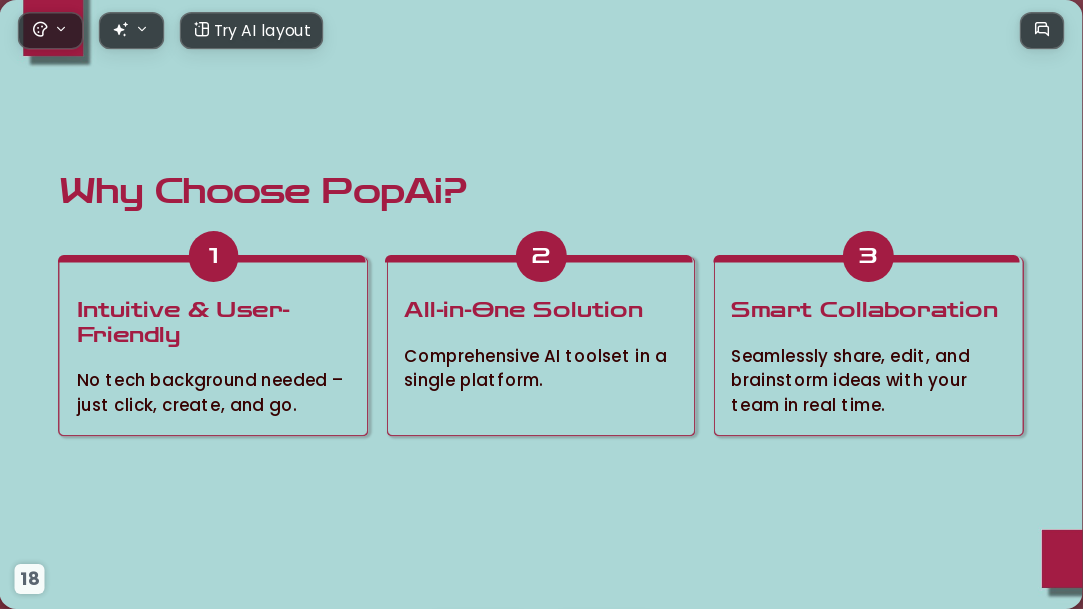 Try AI layout

Why Choose PopAi?

1

Intuitive & User-Friendly

No tech background needed – just click, create, and go.

2

All-in-One Solution

Comprehensive AI toolset in a single platform.

3

Smart Collaboration

Seamlessly share, edit, and brainstorm ideas with your team in real time.

18